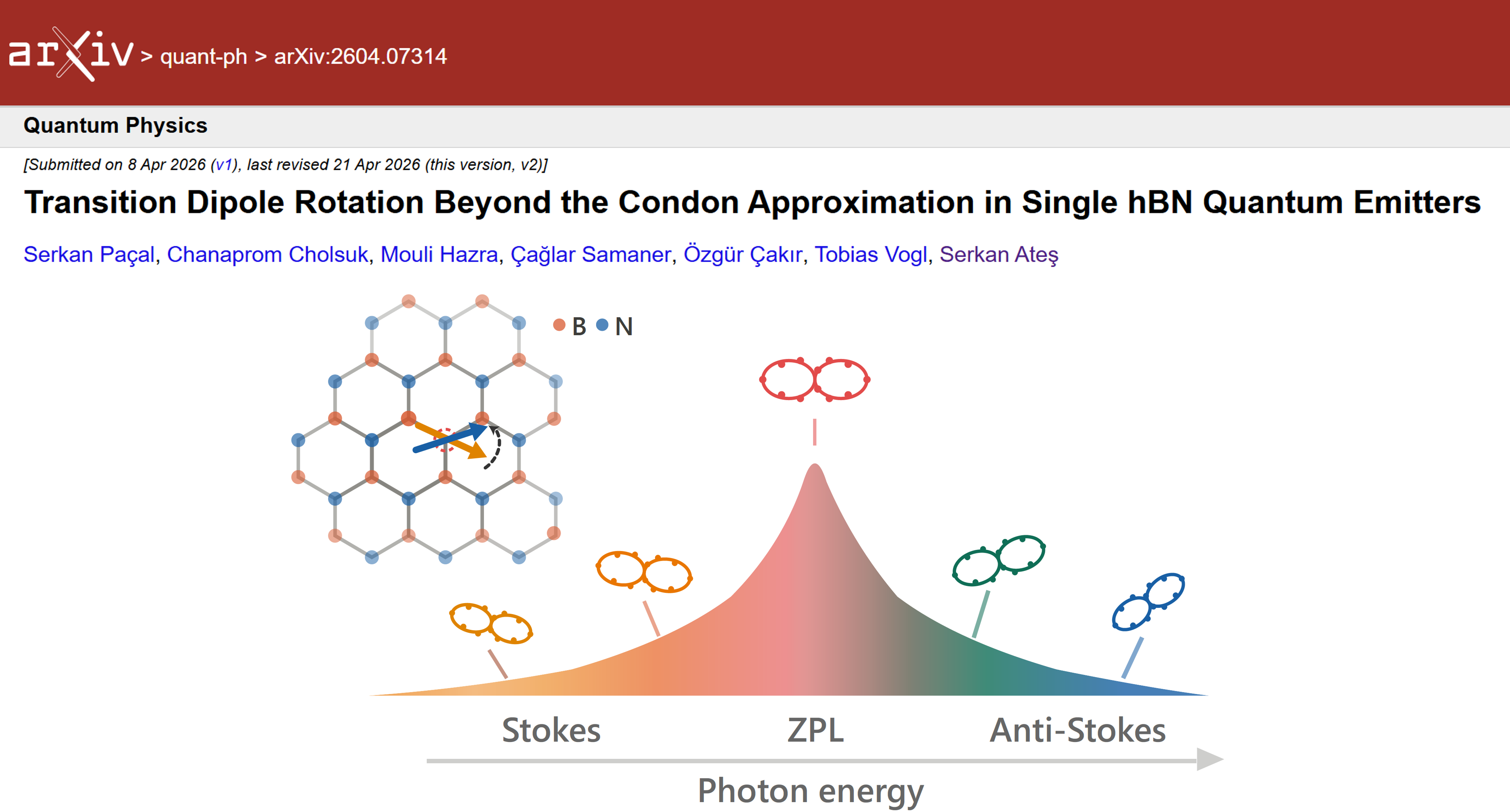 arXiv > quant-ph > arXiv:2604.07314

Quantum Physics

[Submitted on 8 Apr 2026 (v1), last revised 21 Apr 2026 (this version, v2)]

Transition Dipole Rotation Beyond the Condon Approximation in Single hBN Quantum Emitters

Serkan Paçal, Chanaprom Cholsuk, Mouli Hazra, Çağlar Samaner, Özgür Çakır, Tobias Vogl, Serkan Ateş

B N

Stokes ZPL Anti-Stokes

Photon energy